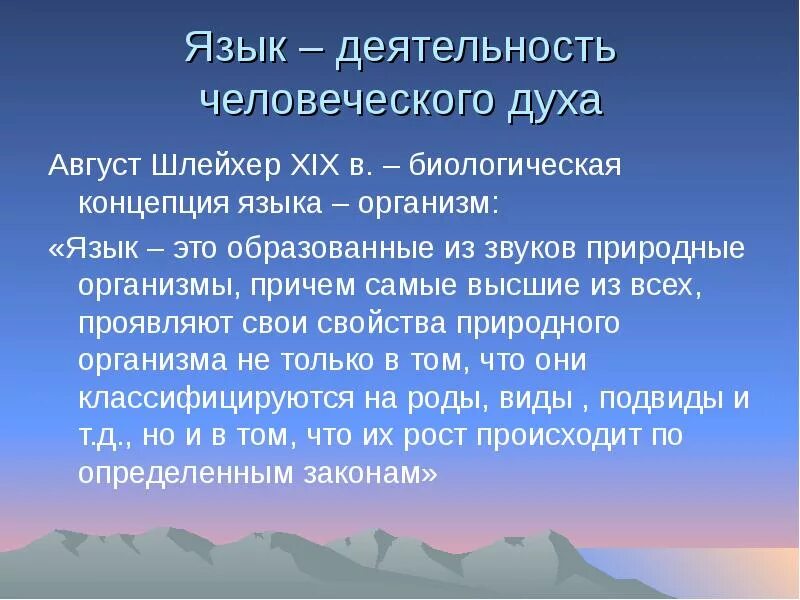 Язык – деятельность человеческого духа

Август Шлейхер XIX в. – биологическая концепция языка – организм:

«Язык – это образованные из звуков природные организмы, причем самые высшие из всех, проявляют свои свойства природного организма не только в том, что они классифицируются на роды, виды , подвиды и т.д., но и в том, что их рост происходит по определенным законам»